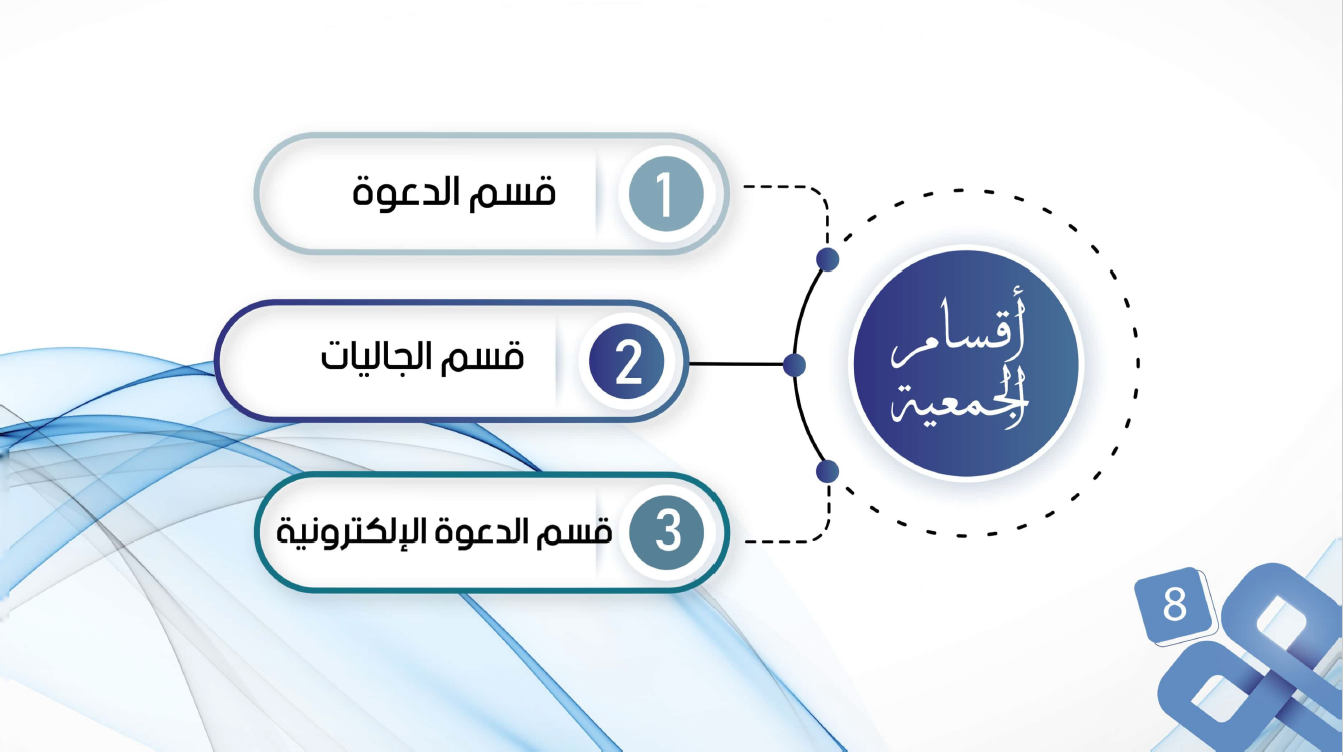 أقسام الجمعية

1 قسم الدعوة

2 قسم الجاليات

3 قسم الدعوة الإلكترونية

8